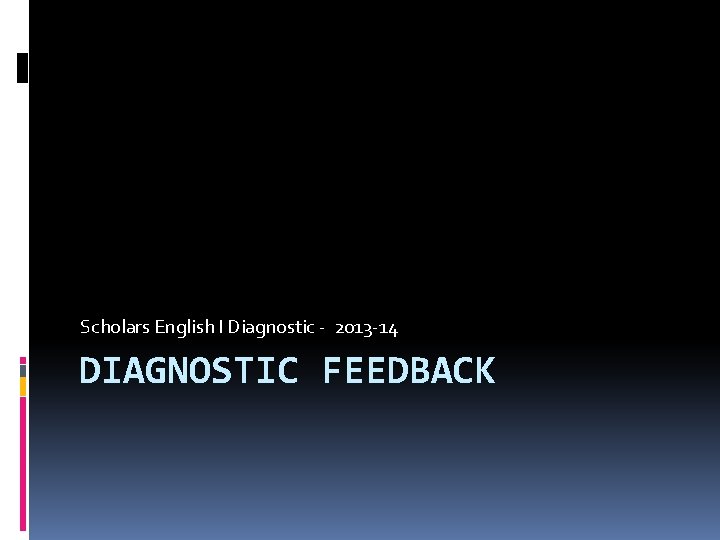 Scholars English I Diagnostic - 2013-14

DIAGNOSTIC FEEDBACK